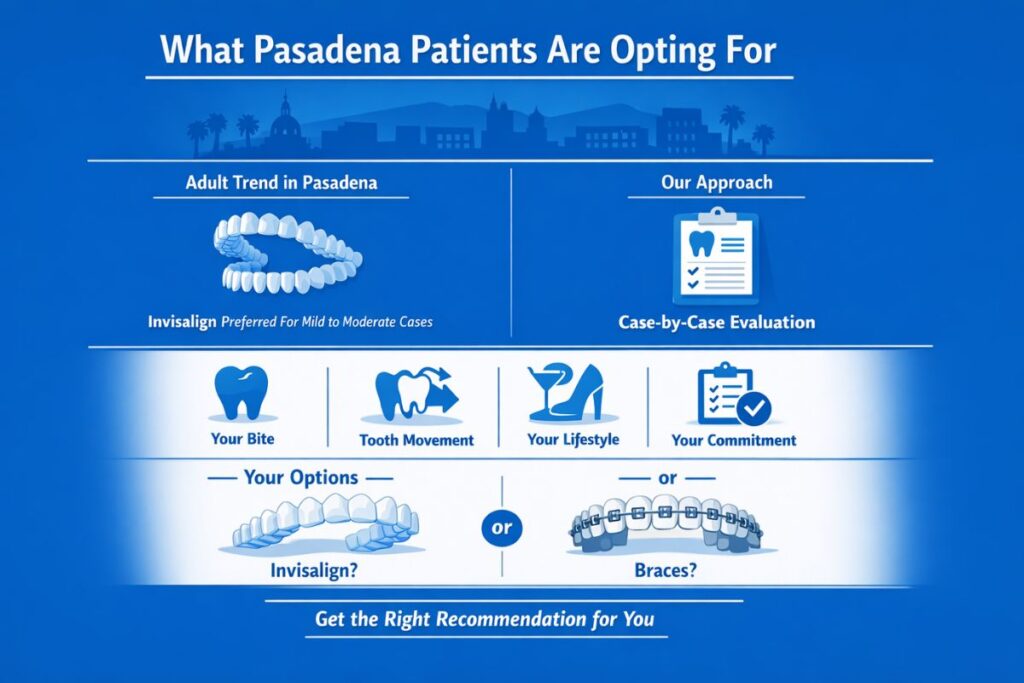 What Pasadena Patients Are Opting For

Adult Trend in Pasadena

Invisalign Preferred For Mild to Moderate Cases

Our Approach

Case-by-Case Evaluation

Your Bite

Tooth Movement

Your Lifestyle

Your Commitment

— Your Options —

Invisalign?

or

— or —

Braces?

Get the Right Recommendation for You